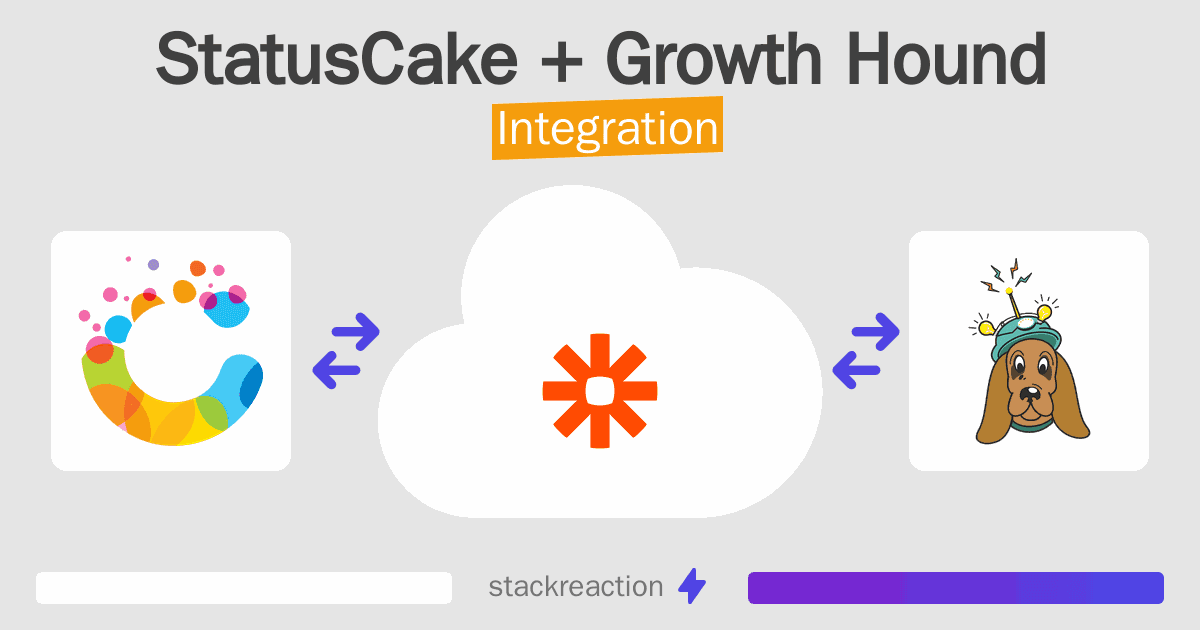 StatusCake + Growth Hound
Integration

stackreaction